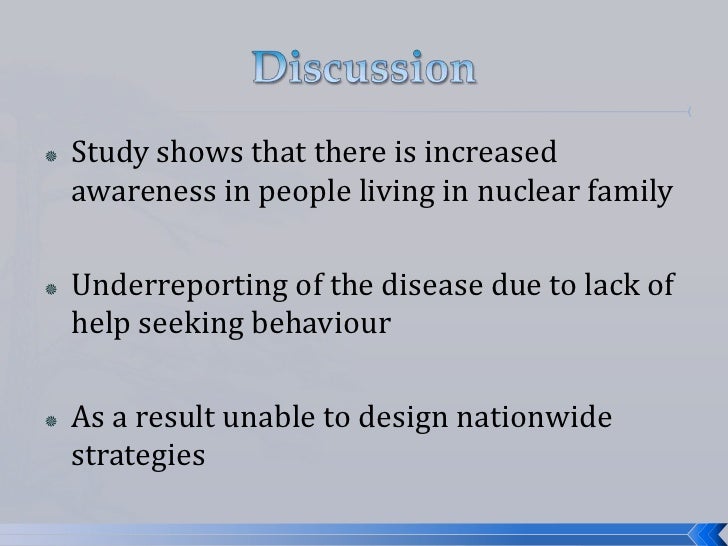 Discussion

Study shows that there is increased awareness in people living in nuclear family

Underreporting of the disease due to lack of help seeking behaviour

As a result unable to design nationwide strategies